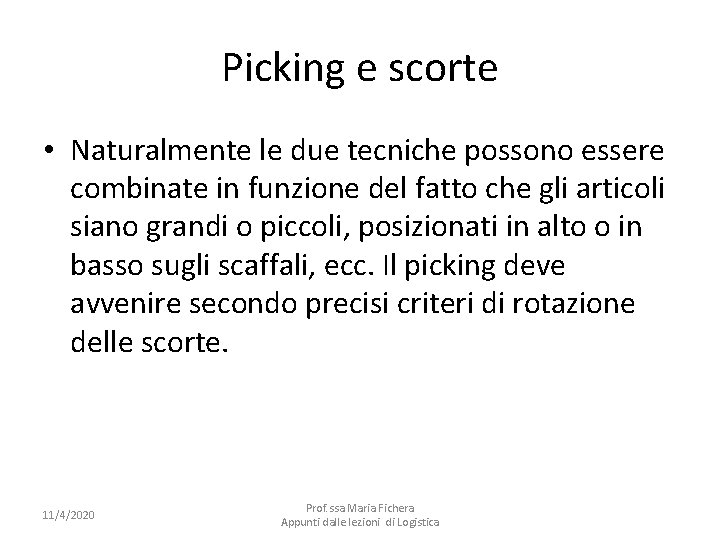 Picking e scorte

• Naturalmente le due tecniche possono essere combinate in funzione del fatto che gli articoli siano grandi o piccoli, posizionati in alto o in basso sugli scaffali, ecc. Il picking deve avvenire secondo precisi criteri di rotazione delle scorte.

11/4/2020

Prof.ssa Maria Fichera
Appunti dalle lezioni di Logistica